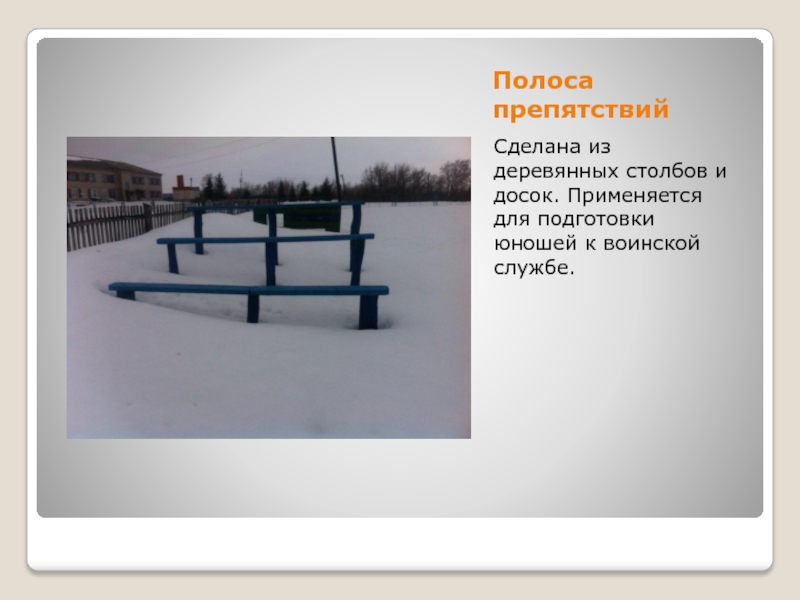 Полоса препятствий

Сделана из деревянных столбов и досок. Применяется для подготовки юношей к воинской службе.